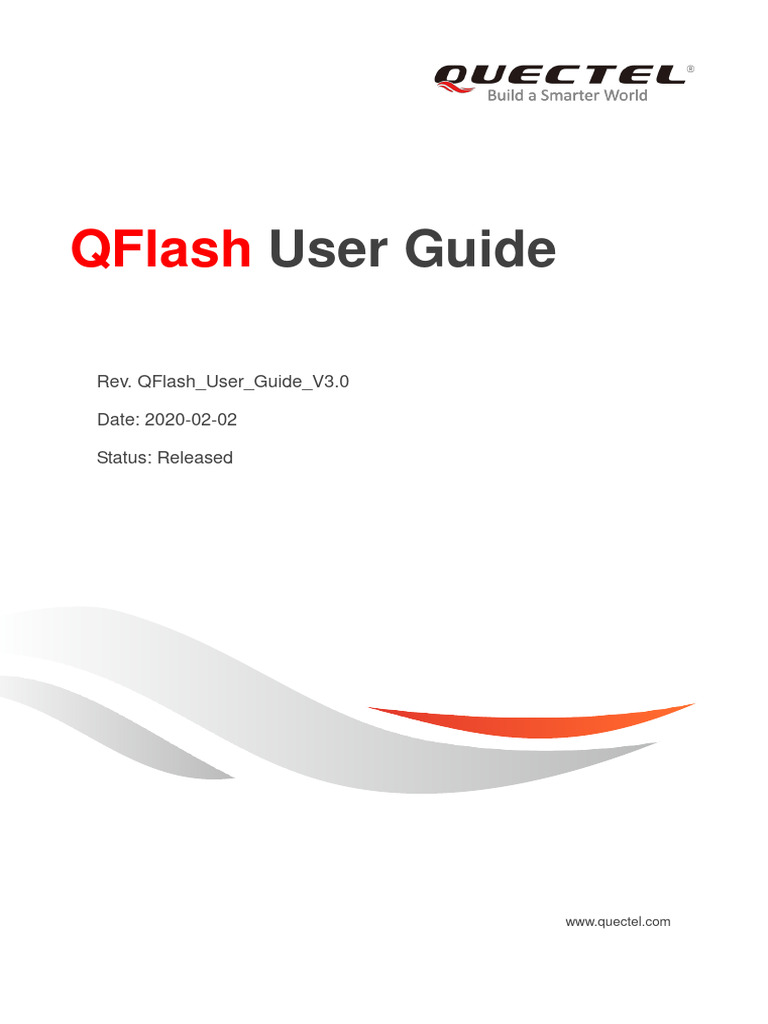 QUECTEL®
Build a Smarter World

QFlash User Guide

Rev. QFlash_User_Guide_V3.0

Date: 2020-02-02

Status: Released

www.quectel.com